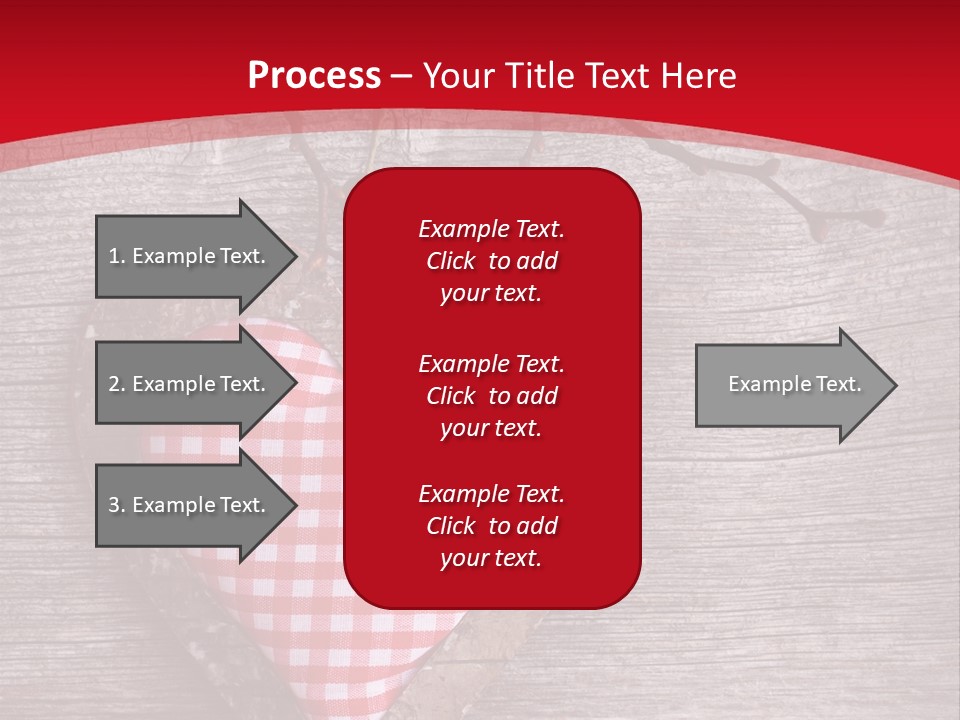 Process – Your Title Text Here

1. Example Text.

2. Example Text.

3. Example Text.

Example Text. Click to add your text.

Example Text. Click to add your text.

Example Text. Click to add your text.

Example Text.